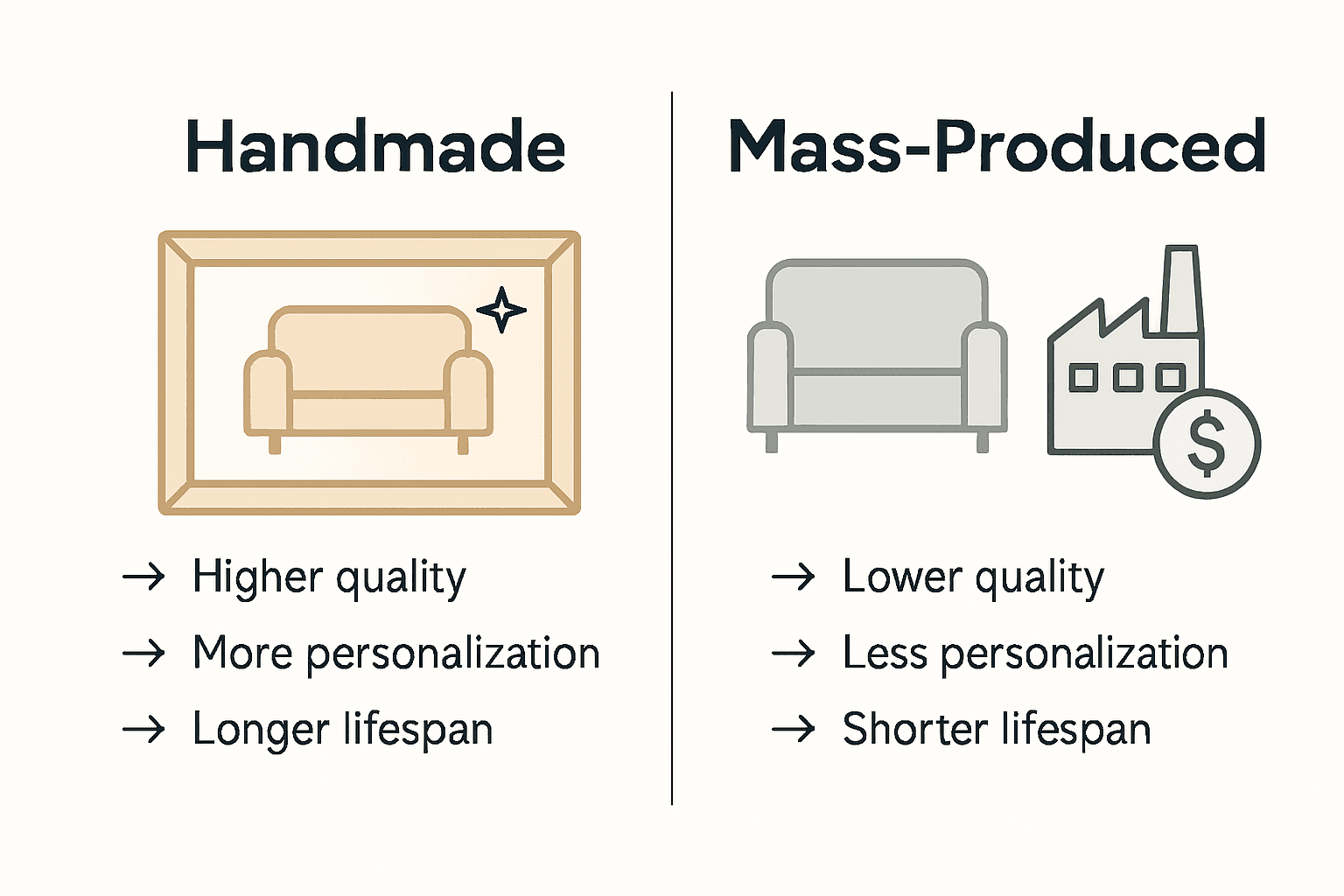 Handmade

→ Higher quality
→ More personalization
→ Longer lifespan

Mass-Produced

$

→ Lower quality
→ Less personalization
→ Shorter lifespan